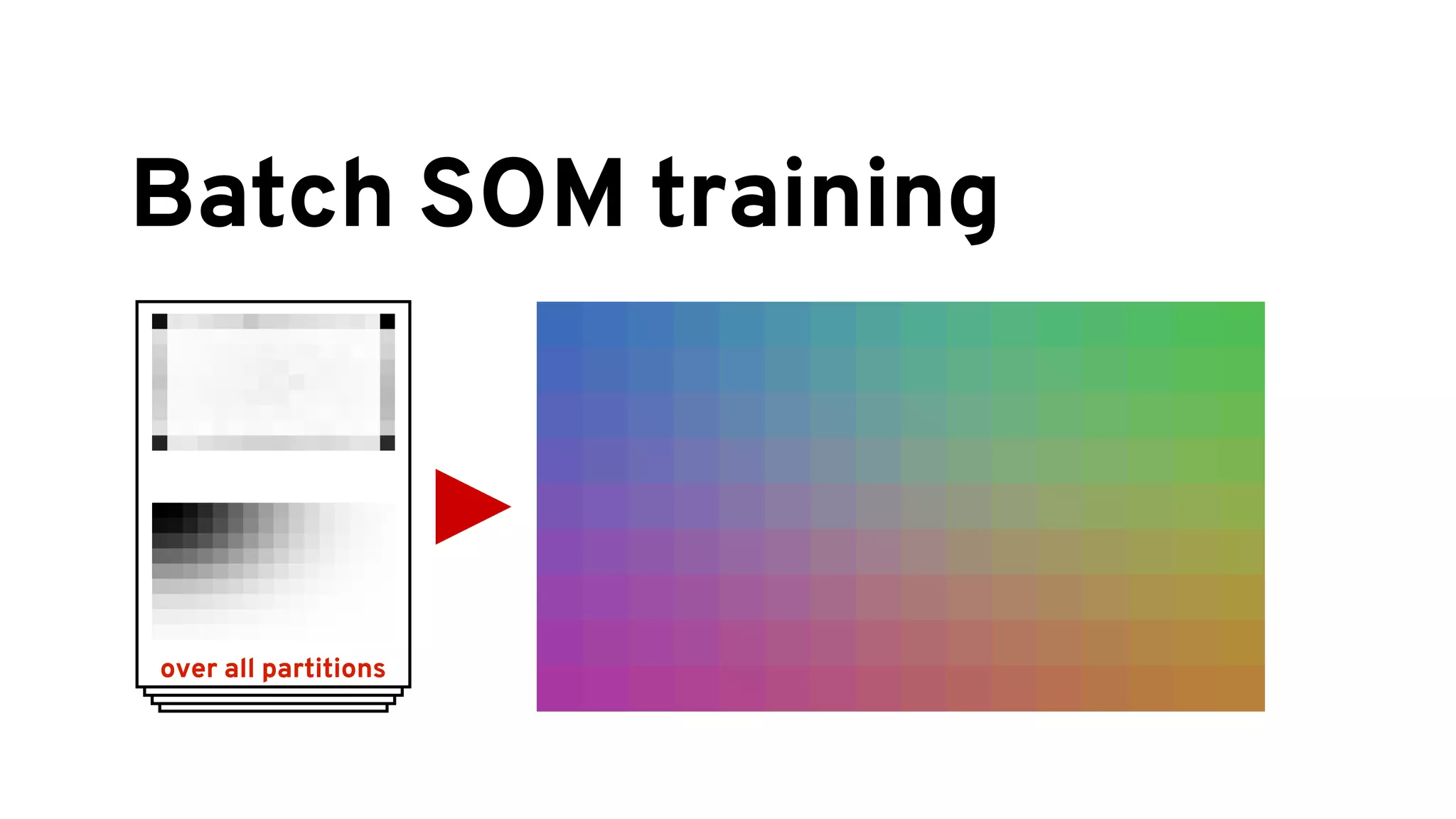 Batch SOM training

over all partitions